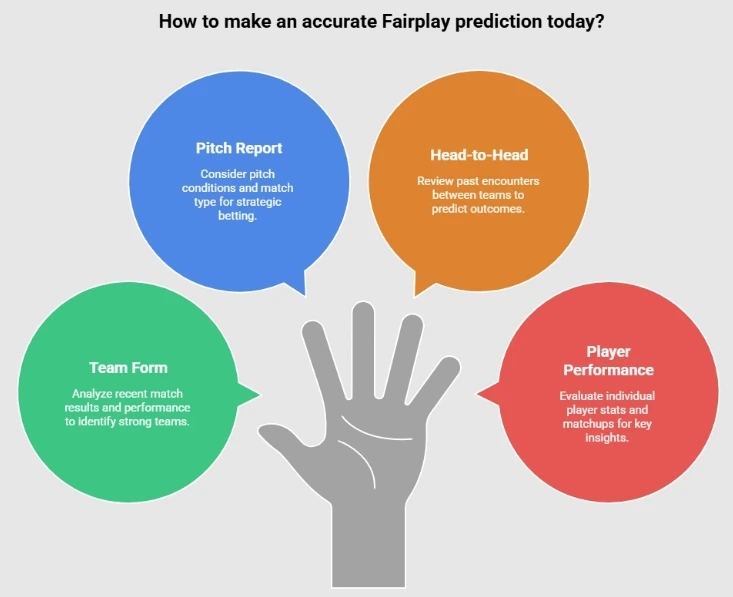 How to make an accurate Fairplay prediction today?

Pitch Report

Consider pitch conditions and match type for strategic betting.

Head-to-Head

Review past encounters between teams to predict outcomes.

Team Form

Analyze recent match results and performance to identify strong teams.

Player Performance

Evaluate individual player stats and matchups for key insights.